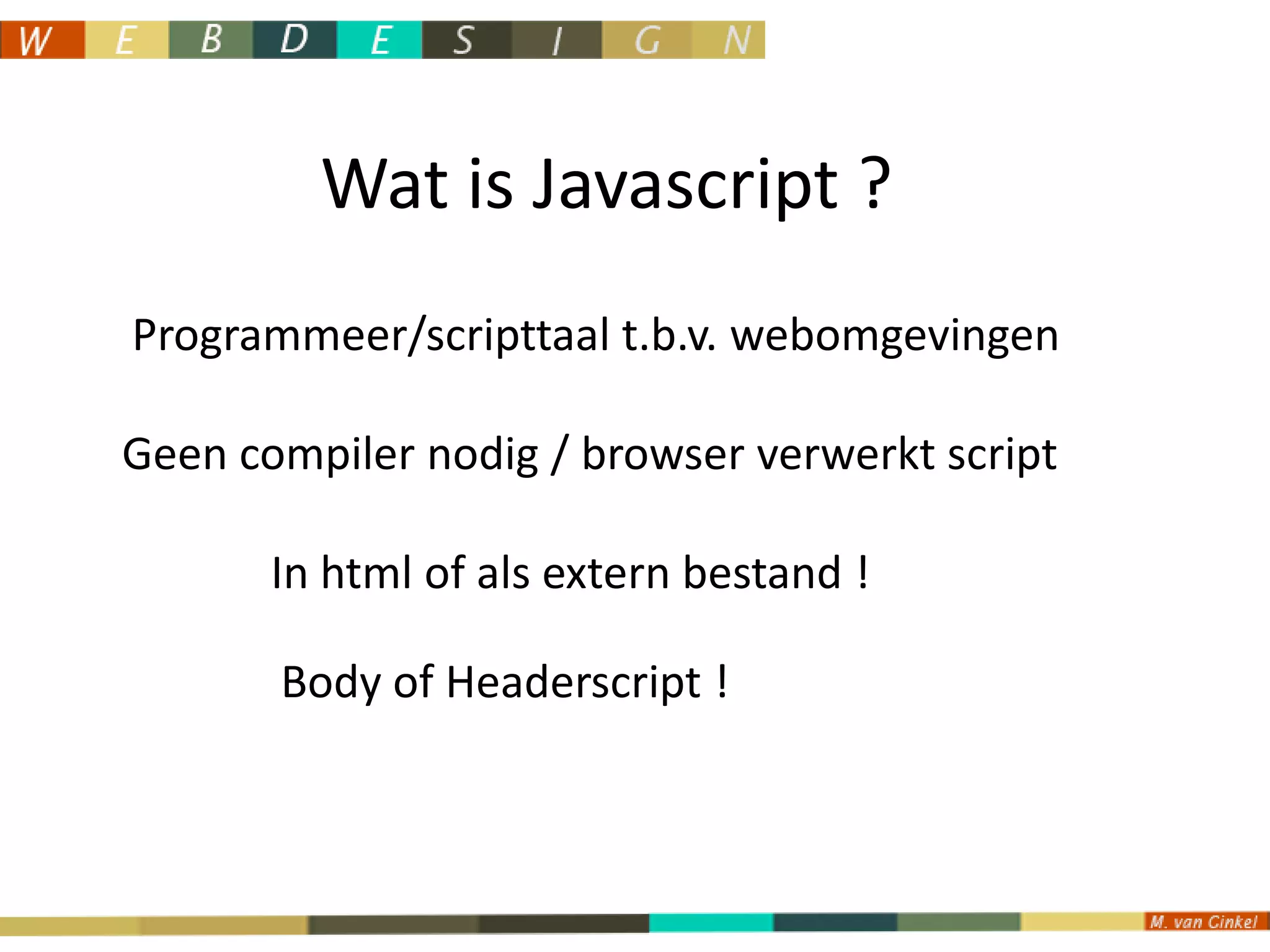 W E B D E S I G N

Wat is Javascript ?

Programmeer/scripttaal t.b.v. webomgevingen

Geen compiler nodig / browser verwerkt script

In html of als extern bestand !

Body of Headerscript !

M. van Ginkel